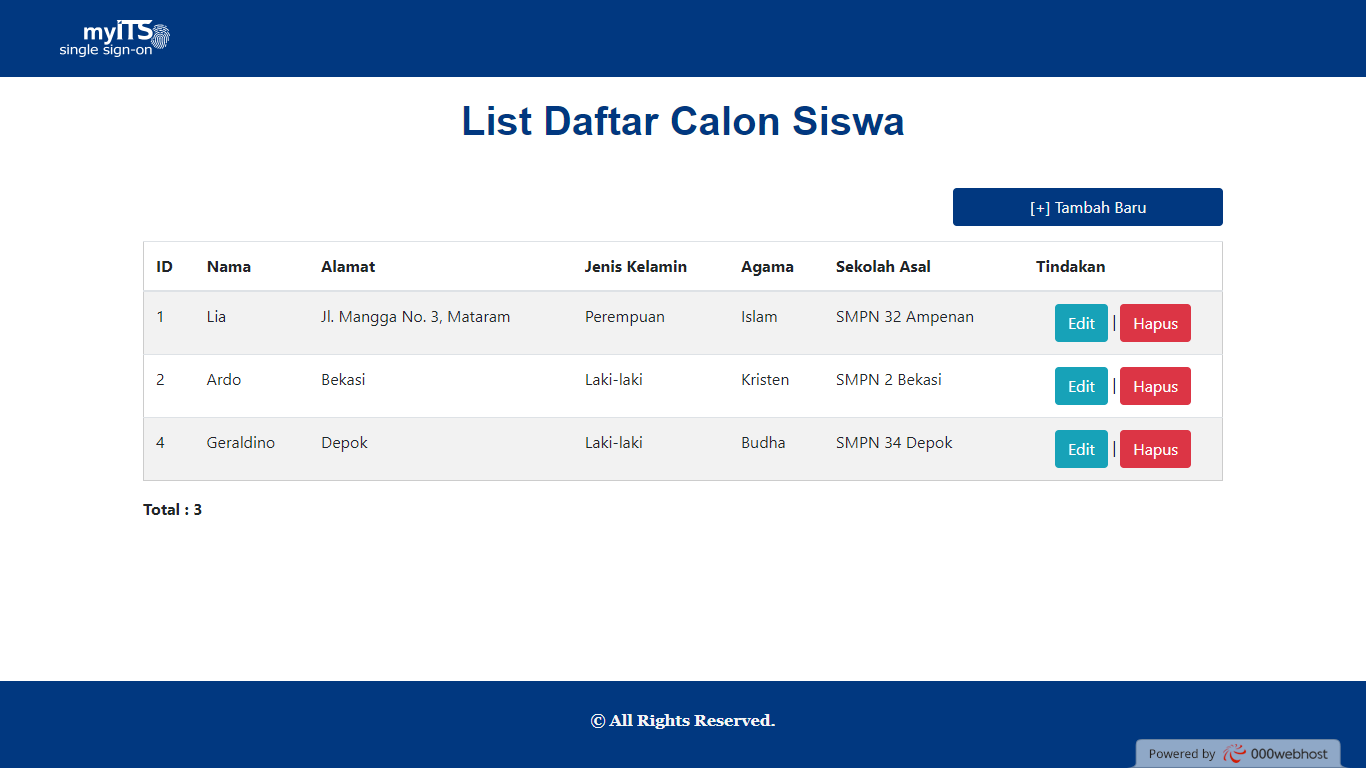 myITS
single sign-on

List Daftar Calon Siswa

[+] Tambah Baru

| ID | Nama | Alamat | Jenis Kelamin | Agama | Sekolah Asal | Tindakan |
|---|---|---|---|---|---|---|
| 1 | Lia | Jl. Mangga No. 3, Mataram | Perempuan | Islam | SMPN 32 Ampenan | Edit \| Hapus |
| 2 | Ardo | Bekasi | Laki-laki | Kristen | SMPN 2 Bekasi | Edit \| Hapus |
| 4 | Geraldino | Depok | Laki-laki | Budha | SMPN 34 Depok | Edit \| Hapus |

Total : 3

© All Rights Reserved.

Powered by 000webhost